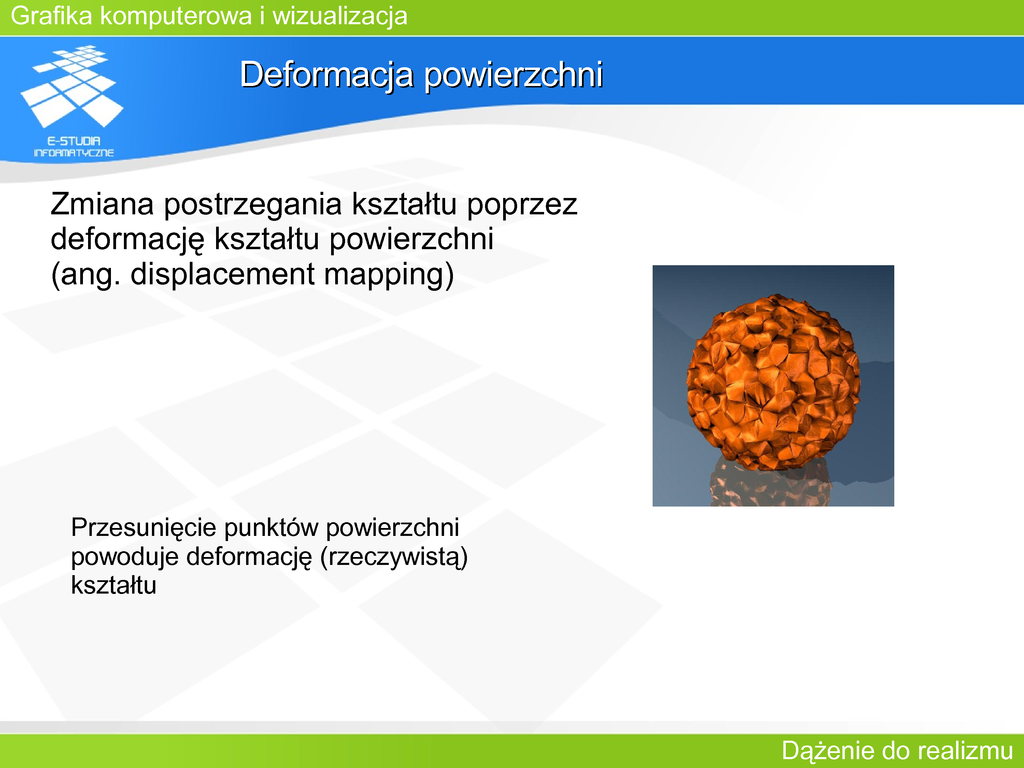 Grafika komputerowa i wizualizacja

E-STUDIA INFORMATYCZNE

Deformacja powierzchni

Zmiana postrzegania kształtu poprzez deformację kształtu powierzchni (ang. displacement mapping)

Przesunięcie punktów powierzchni powoduje deformację (rzeczywistą) kształtu

Dążenie do realizmu